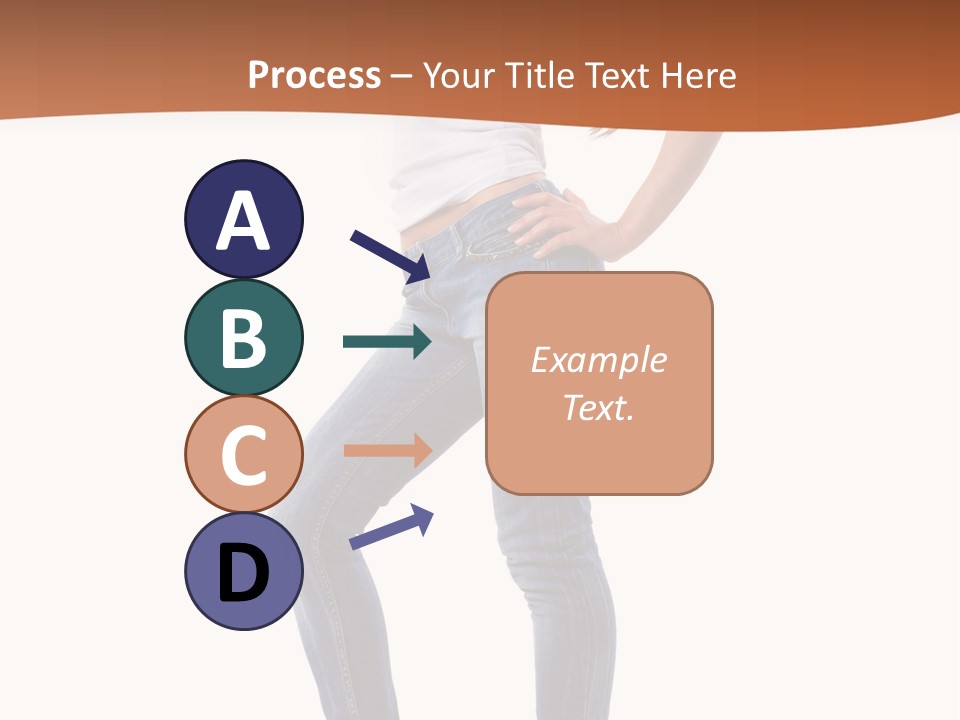 Process – Your Title Text Here

A

B

C

D

Example Text.